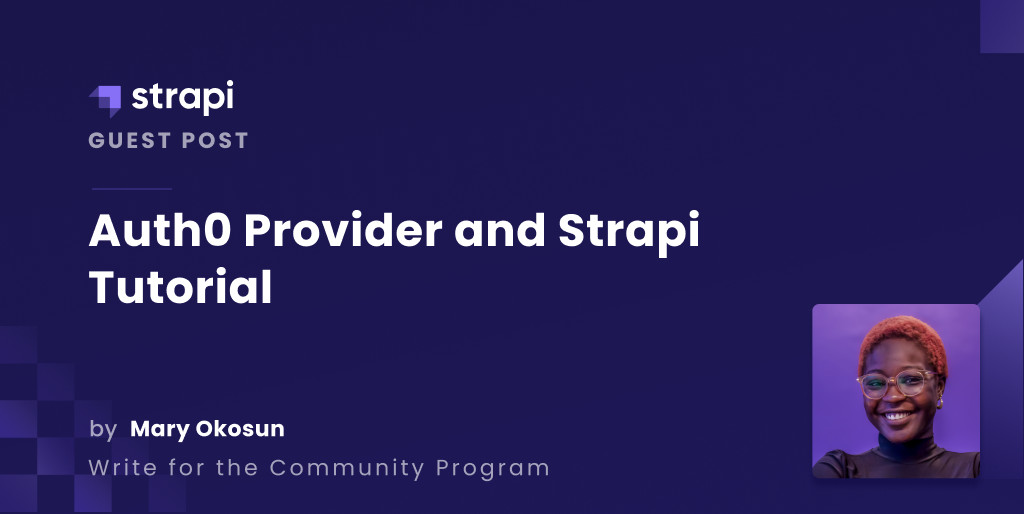 strapi
GUEST POST

Auth0 Provider and Strapi Tutorial

by Mary Okosun
Write for the Community Program